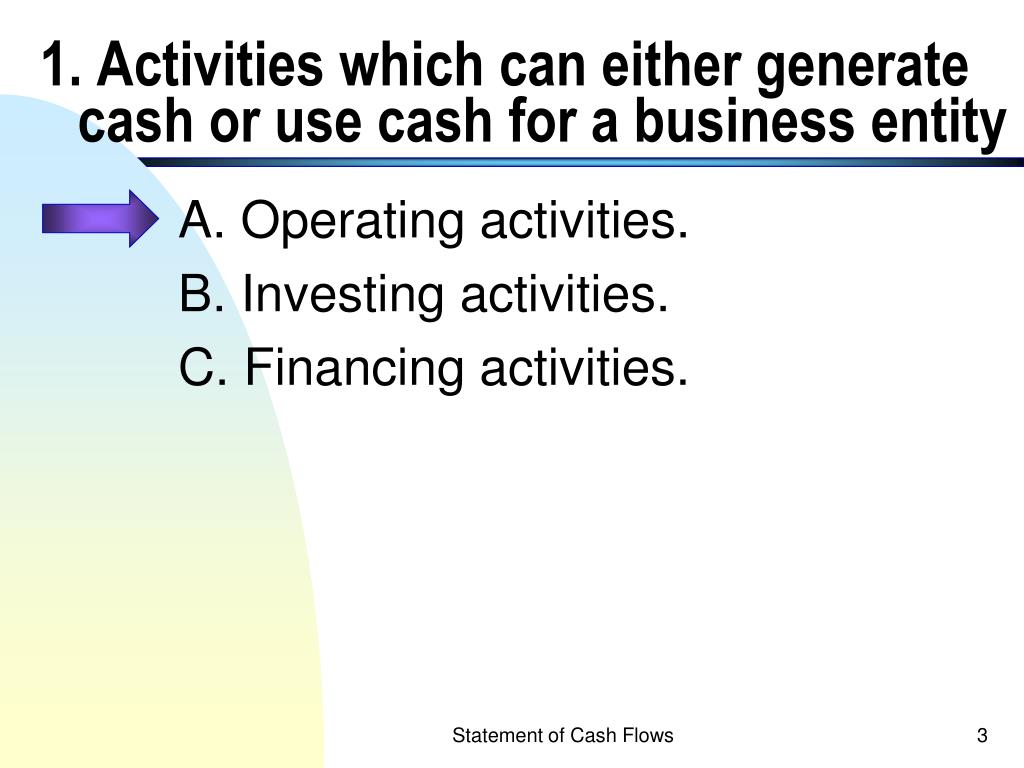 1. Activities which can either generate cash or use cash for a business entity

A. Operating activities.

B. Investing activities.

C. Financing activities.

Statement of Cash Flows

3